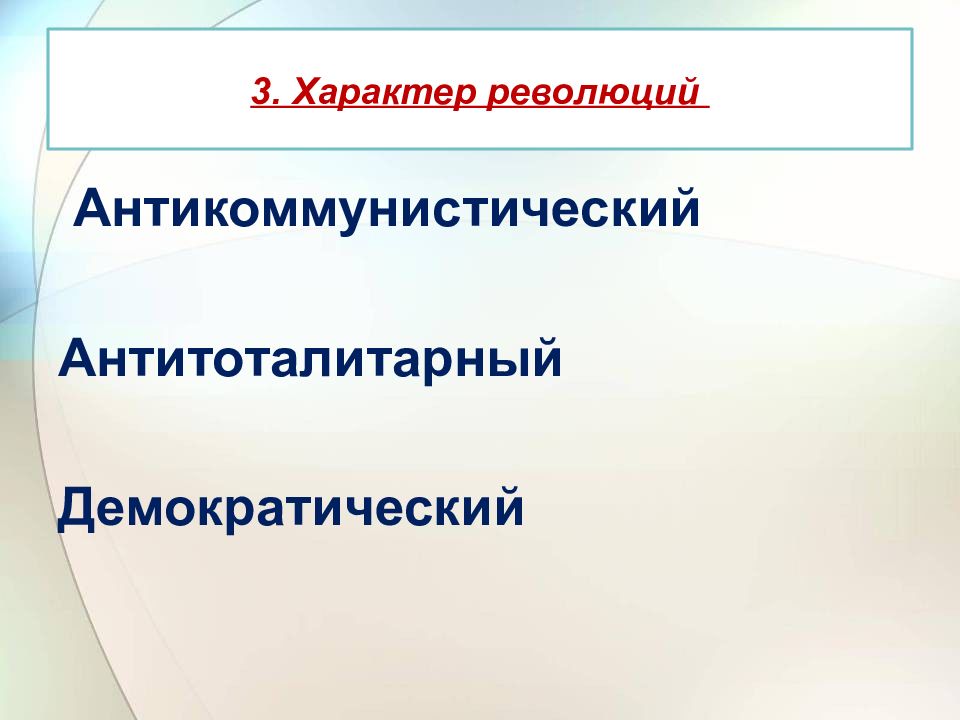 3. Характер революций

Антикоммунистический

Антитоталитарный

Демократический